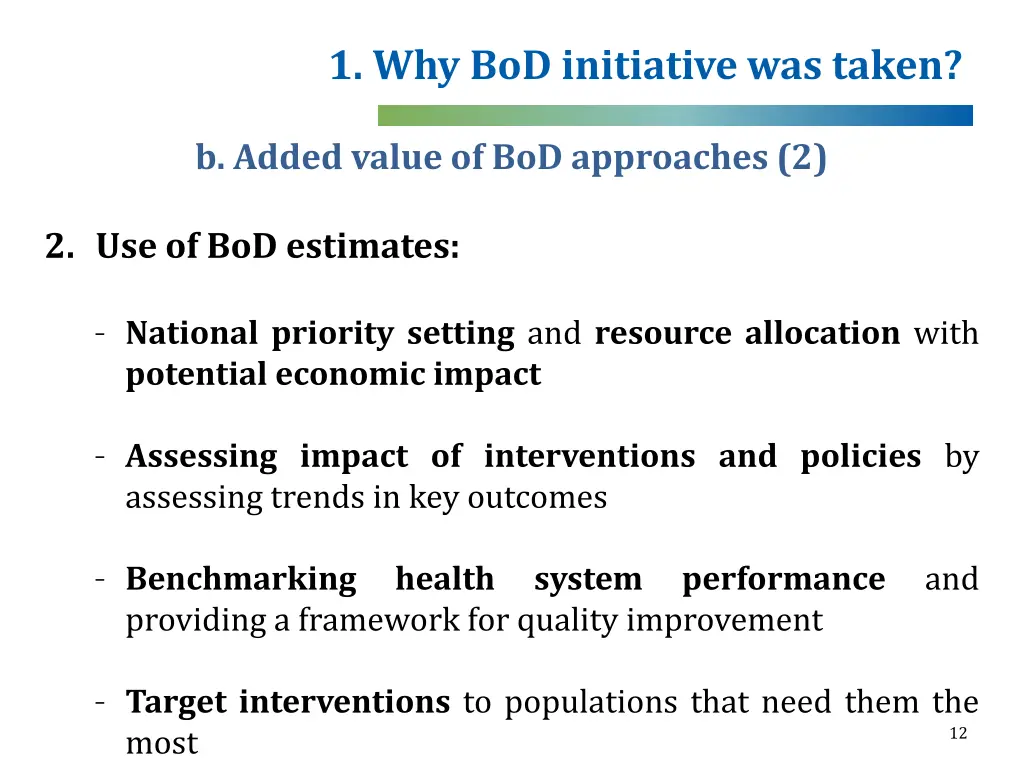 1. Why BoD initiative was taken?

b. Added value of BoD approaches (2)

2. Use of BoD estimates:

- National priority setting and resource allocation with potential economic impact

- Assessing impact of interventions and policies by assessing trends in key outcomes

- Benchmarking health system performance and providing a framework for quality improvement

- Target interventions to populations that need them the most

12